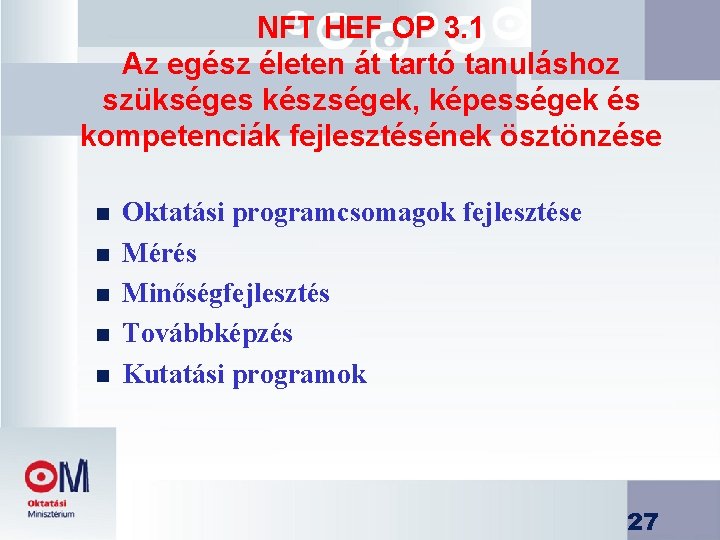 NFT HEF OP 3.1
Az egész életen át tartó tanuláshoz szükséges készségek, képességek és kompetenciák fejlesztésének ösztönzése

- Oktatási programcsomagok fejlesztése
- Mérés
- Minőségfejlesztés
- Továbbképzés
- Kutatási programok

OM
Oktatási Minisztérium

27